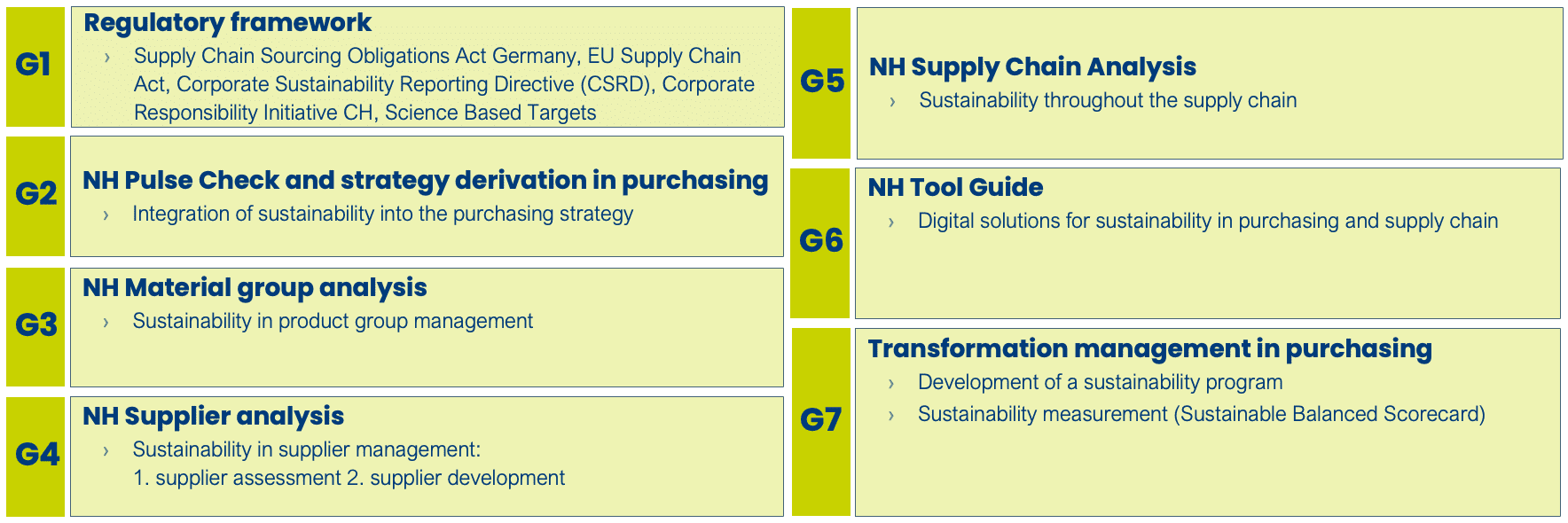 G1

Regulatory framework

› Supply Chain Sourcing Obligations Act Germany, EU Supply Chain Act, Corporate Sustainability Reporting Directive (CSRD), Corporate Responsibility Initiative CH, Science Based Targets

G2

NH Pulse Check and strategy derivation in purchasing

› Integration of sustainability into the purchasing strategy

G3

NH Material group analysis

› Sustainability in product group management

G4

NH Supplier analysis

› Sustainability in supplier management:
1. supplier assessment 2. supplier development

G5

NH Supply Chain Analysis

› Sustainability throughout the supply chain

G6

NH Tool Guide

› Digital solutions for sustainability in purchasing and supply chain

G7

Transformation management in purchasing

› Development of a sustainability program

› Sustainability measurement (Sustainable Balanced Scorecard)